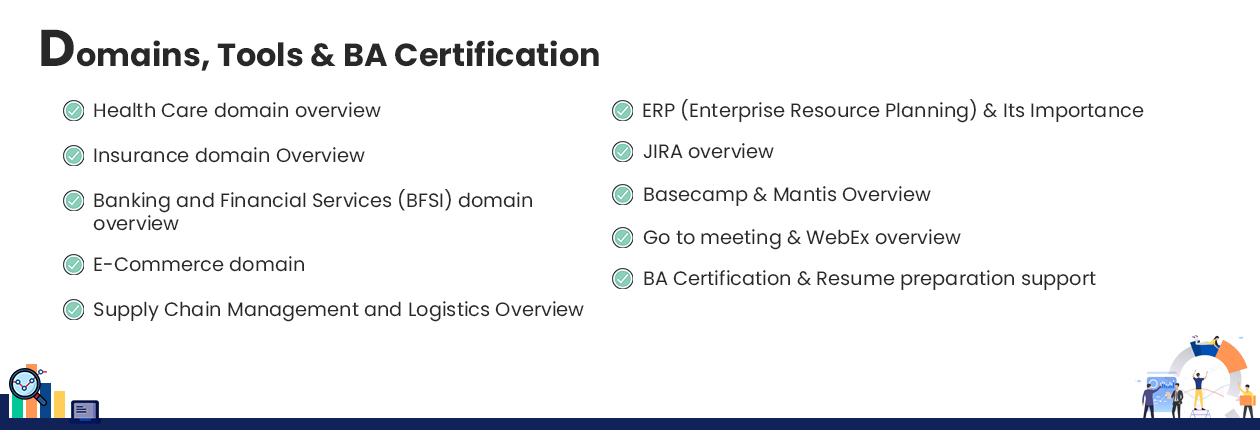 Domains, Tools & BA Certification

Health Care domain overview

Insurance domain Overview

Banking and Financial Services (BFSI) domain overview

E-Commerce domain

Supply Chain Management and Logistics Overview

ERP (Enterprise Resource Planning) & Its Importance

JIRA overview

Basecamp & Mantis Overview

Go to meeting & WebEx overview

BA Certification & Resume preparation support